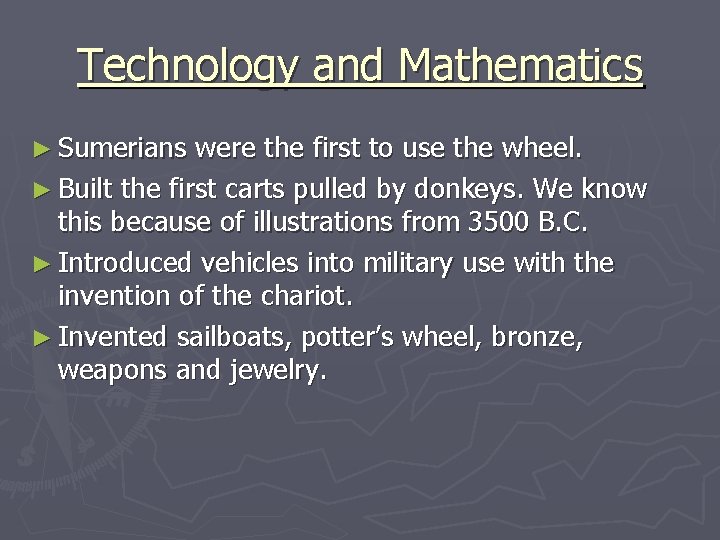 Technology and Mathematics

► Sumerians were the first to use the wheel.

► Built the first carts pulled by donkeys. We know this because of illustrations from 3500 B.C.

► Introduced vehicles into military use with the invention of the chariot.

► Invented sailboats, potter's wheel, bronze, weapons and jewelry.